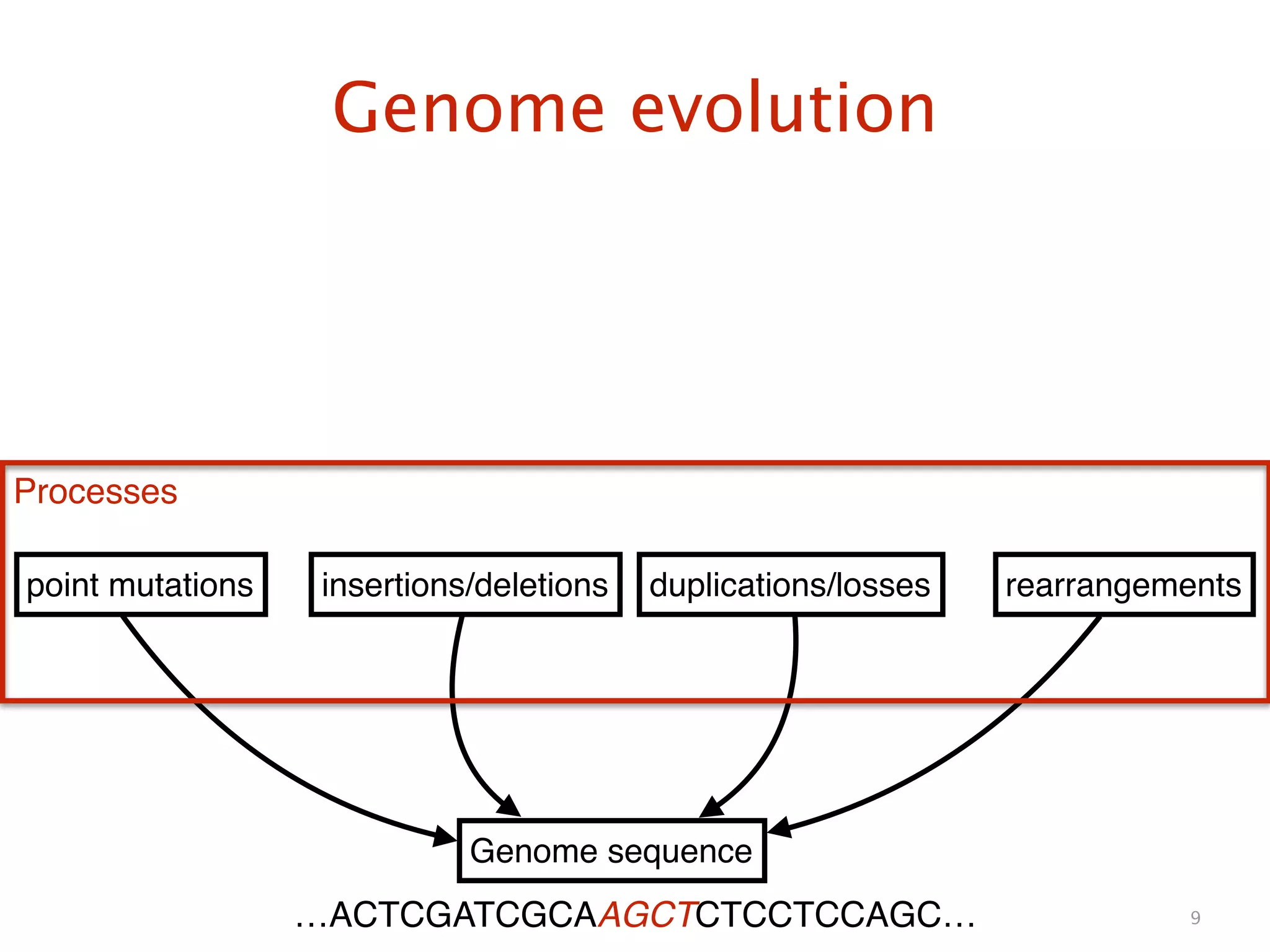 Genome evolution

Processes

point mutations

insertions/deletions

duplications/losses

rearrangements

Genome sequence

…ACTCGATCGCAAGCTCTCCTCCAGC…

9